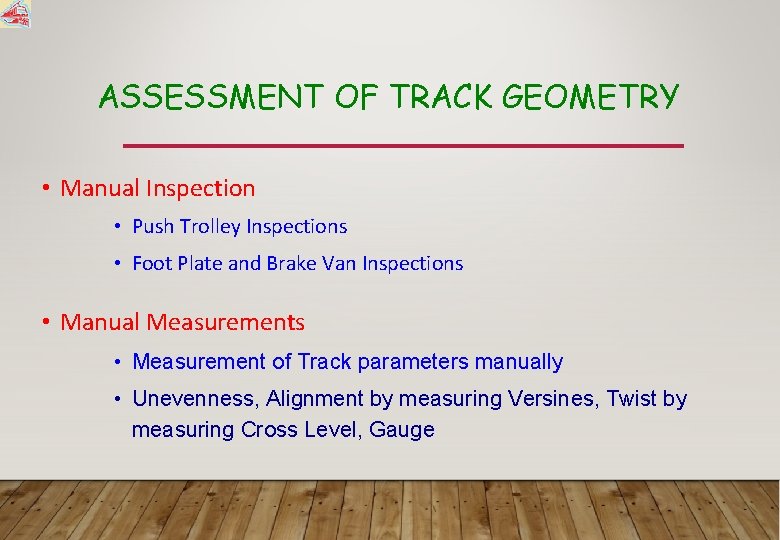 ASSESSMENT OF TRACK GEOMETRY

• Manual Inspection
  • Push Trolley Inspections
  • Foot Plate and Brake Van Inspections

• Manual Measurements
  • Measurement of Track parameters manually
  • Unevenness, Alignment by measuring Versines, Twist by measuring Cross Level, Gauge